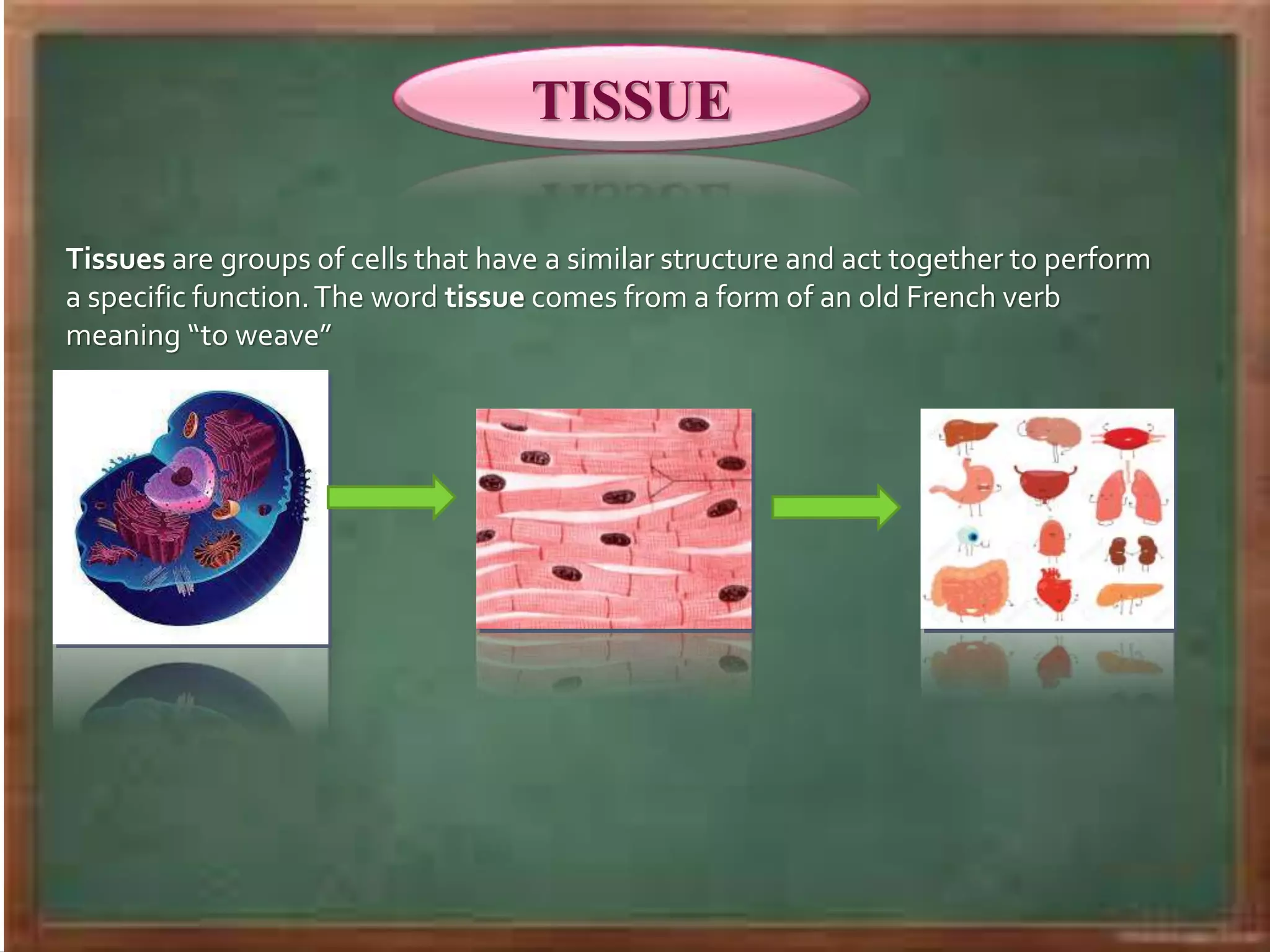 TISSUE

Tissues are groups of cells that have a similar structure and act together to perform a specific function. The word tissue comes from a form of an old French verb meaning “to weave”